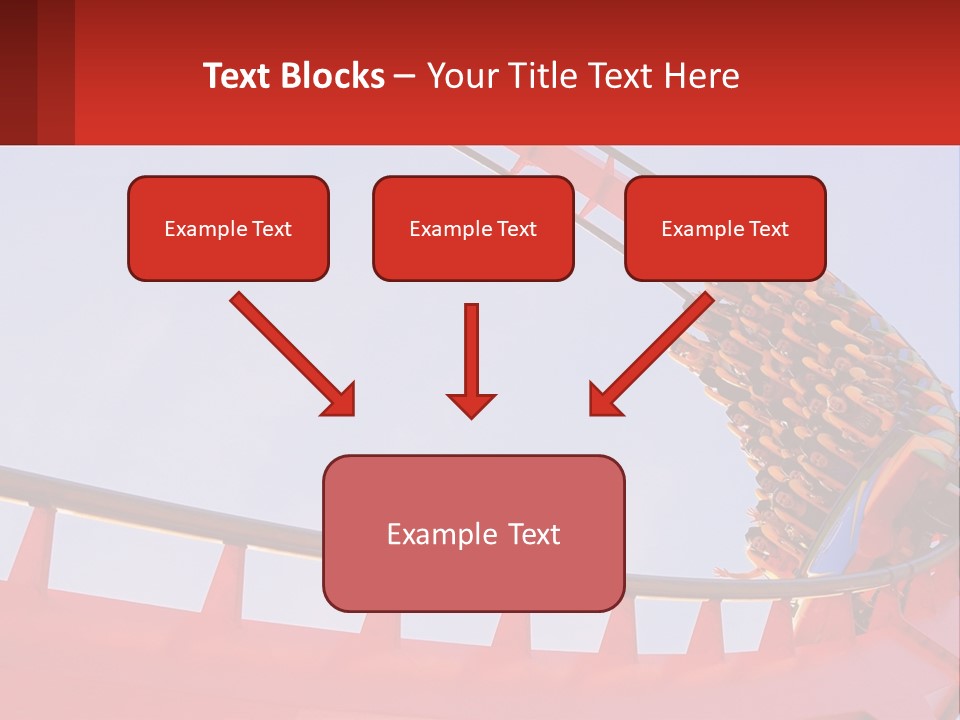 Text Blocks – Your Title Text Here

Example Text

Example Text

Example Text

Example Text